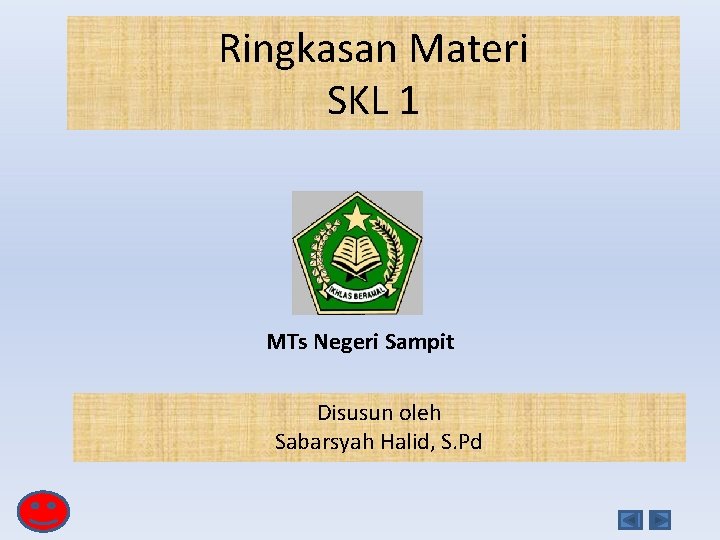 Ringkasan Materi
SKL 1

IKHLAS BERAMAL

MTs Negeri Sampit

Disusun oleh
Sabarsyah Halid, S.Pd